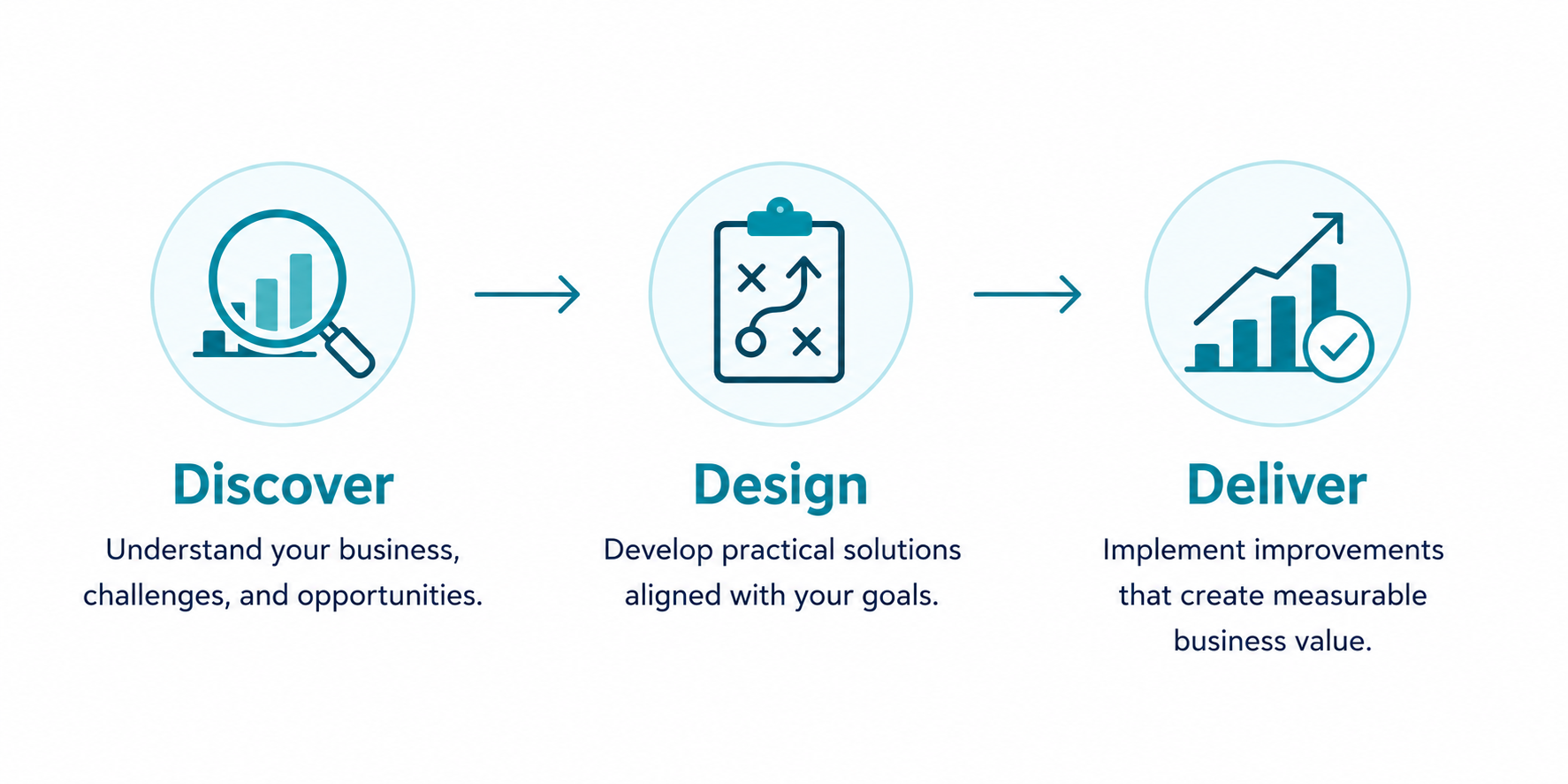 Discover

Understand your business, challenges, and opportunities.

Design

Develop practical solutions aligned with your goals.

Deliver

Implement improvements that create measurable business value.